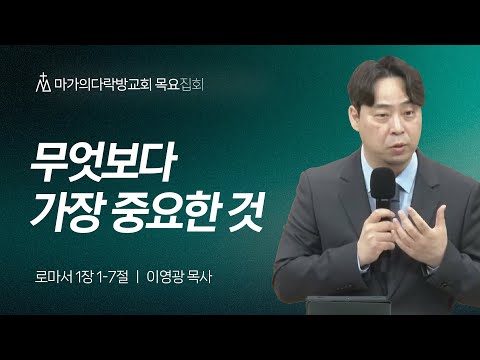 마가의다락방교회 목요집회

무엇보다
가장 중요한 것

로마서 1장 1-7절 | 이영광 목사